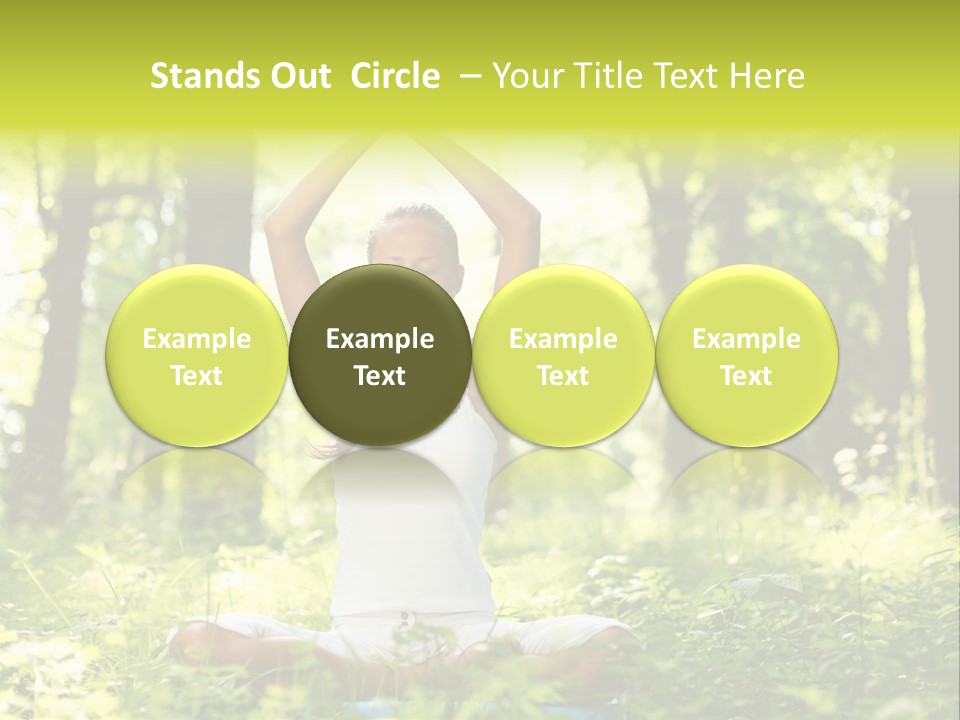 Stands Out Circle – Your Title Text Here

Example Text

Example Text

Example Text

Example Text